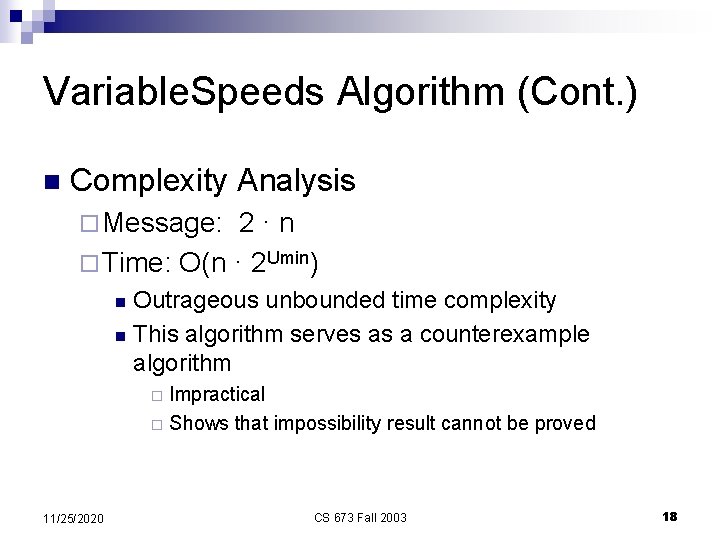 VariableSpeeds Algorithm (Cont.)

Complexity Analysis

Message: $2 \cdot n$

Time: $O(n \cdot 2^{Umin})$

Outrageous unbounded time complexity

This algorithm serves as a counterexample algorithm

Impractical

Shows that impossibility result cannot be proved

11/25/2020

CS 673 Fall 2003

18